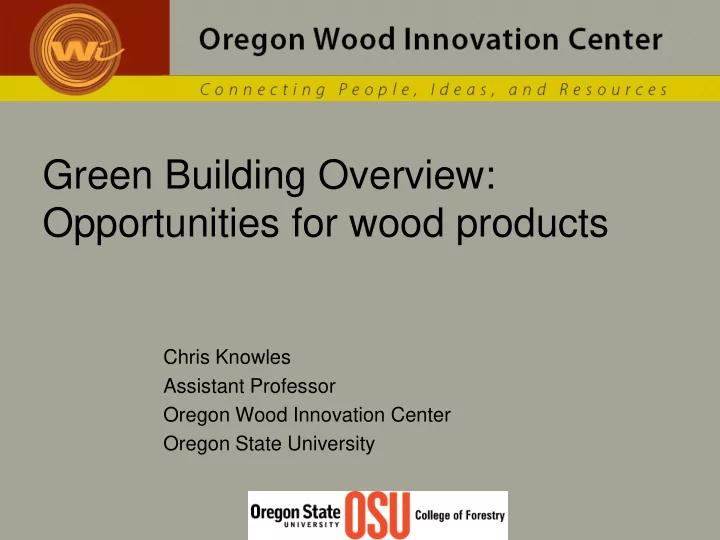 Wi

Oregon Wood Innovation Center

Connecting People, Ideas, and Resources

Green Building Overview: Opportunities for wood products

Chris Knowles
Assistant Professor
Oregon Wood Innovation Center
Oregon State University

Oregon State UNIVERSITY OSU College of Forestry